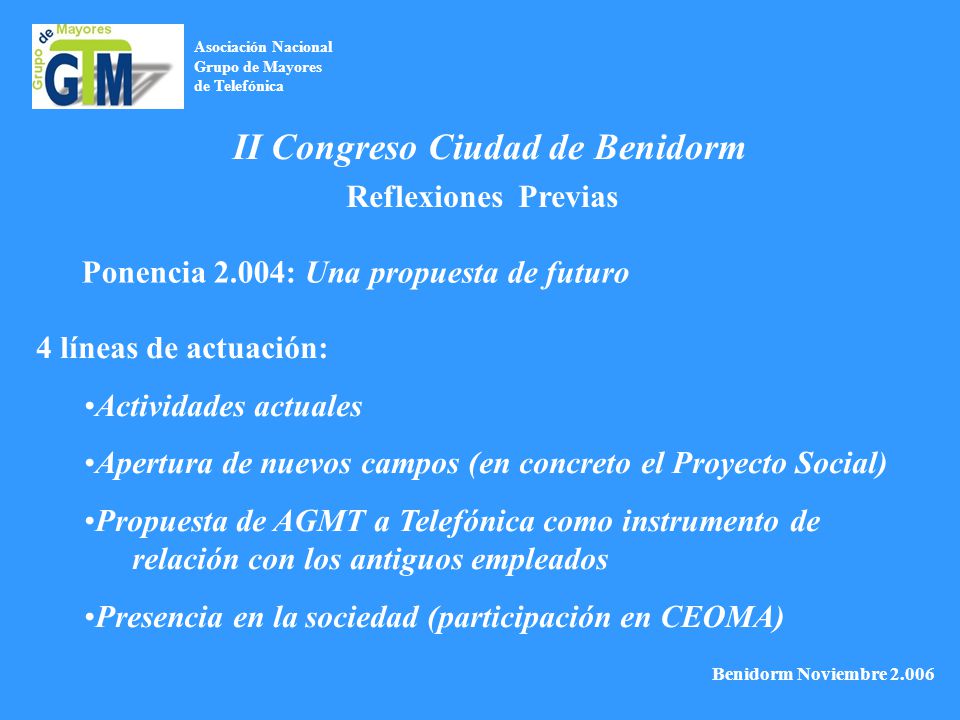 Grupo de Mayores
GTM

Asociación Nacional
Grupo de Mayores
de Telefónica

II Congreso Ciudad de Benidorm
Reflexiones Previas

Ponencia 2.004: Una propuesta de futuro

4 líneas de actuación:

•Actividades actuales

•Apertura de nuevos campos (en concreto el Proyecto Social)

•Propuesta de AGMT a Telefónica como instrumento de relación con los antiguos empleados

•Presencia en la sociedad (participación en CEOMA)

Benidorm Noviembre 2.006